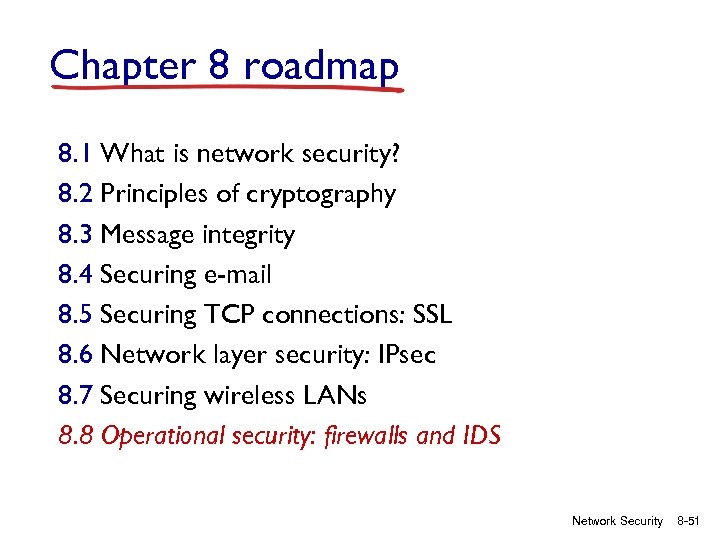 Chapter 8 roadmap

8.1 What is network security?
8.2 Principles of cryptography
8.3 Message integrity
8.4 Securing e-mail
8.5 Securing TCP connections: SSL
8.6 Network layer security: IPsec
8.7 Securing wireless LANs
8.8 Operational security: firewalls and IDS

Network Security 8-51